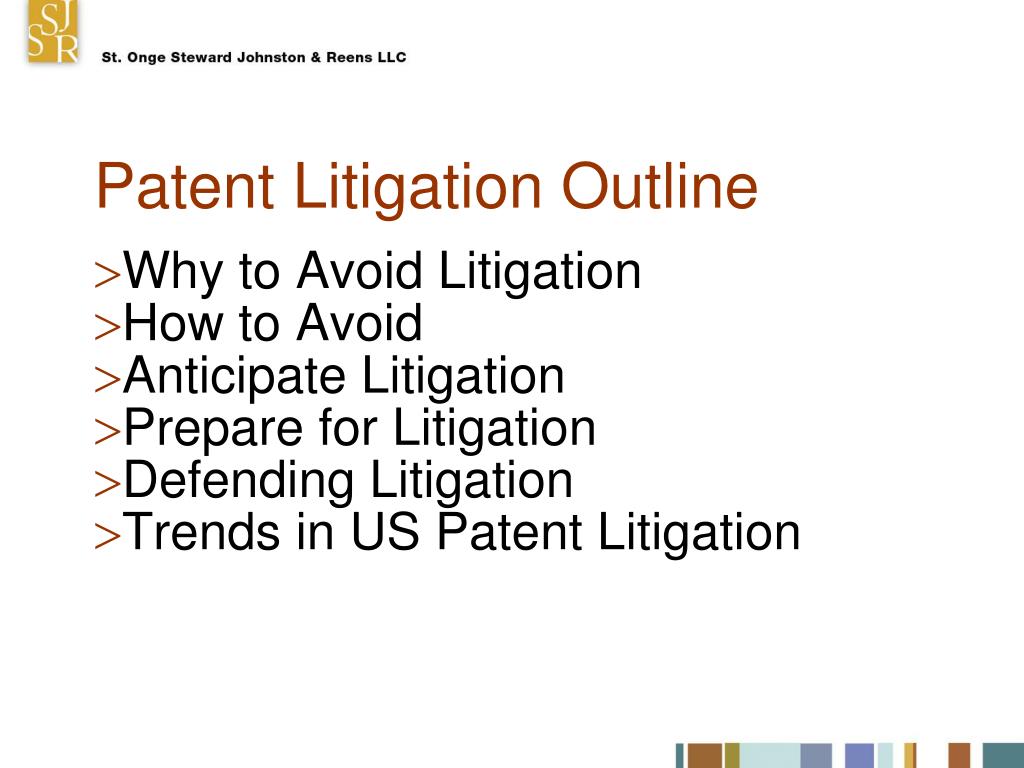 SJ
SR

St. Onge Steward Johnston & Reens LLC

Patent Litigation Outline

>Why to Avoid Litigation
>How to Avoid
>Anticipate Litigation
>Prepare for Litigation
>Defending Litigation
>Trends in US Patent Litigation